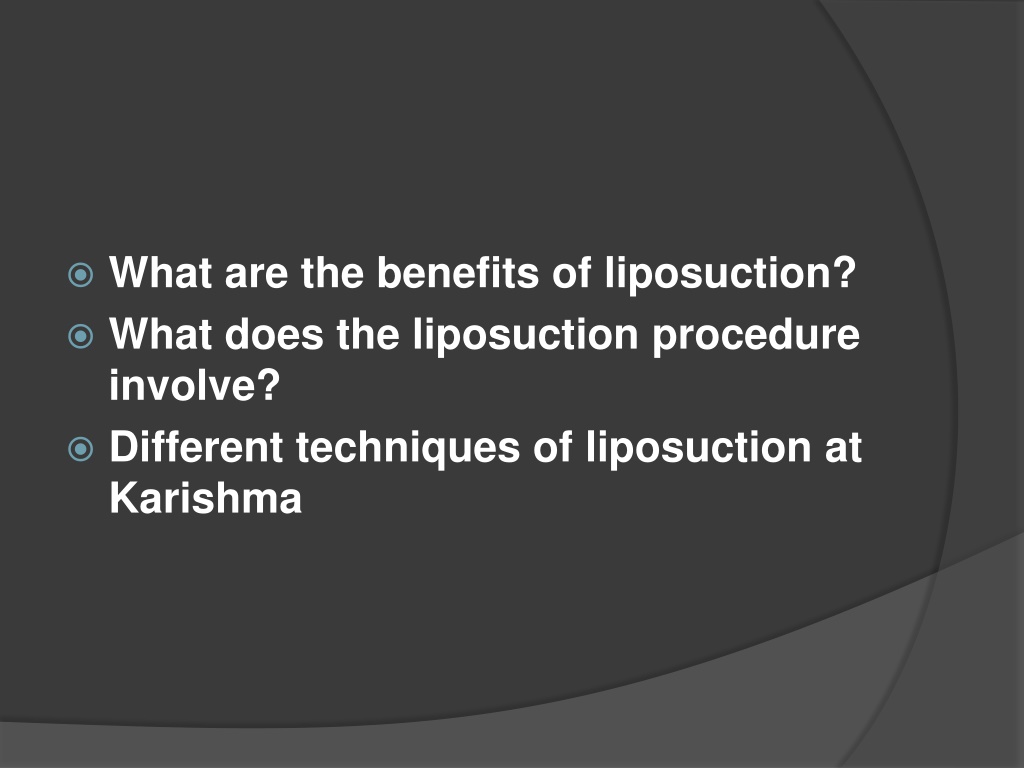 What are the benefits of liposuction?
What does the liposuction procedure involve?
Different techniques of liposuction at Karishma